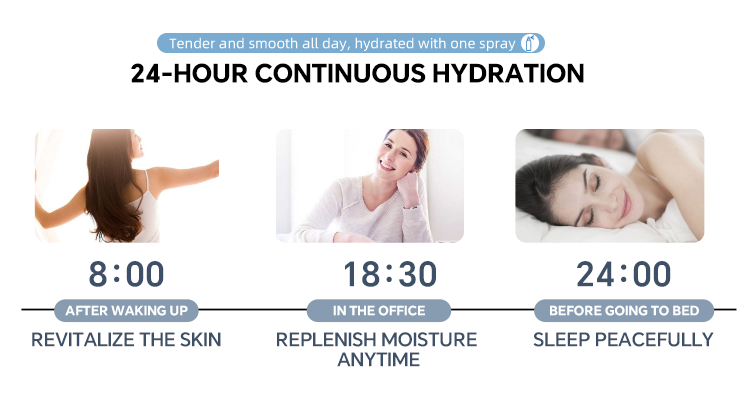 Tender and smooth all day, hydrated with one spray

24-HOUR CONTINUOUS HYDRATION

8:00
AFTER WAKING UP
REVITALIZE THE SKIN

18:30
IN THE OFFICE
REPLENISH MOISTURE ANYTIME

24:00
BEFORE GOING TO BED
SLEEP PEACEFULLY